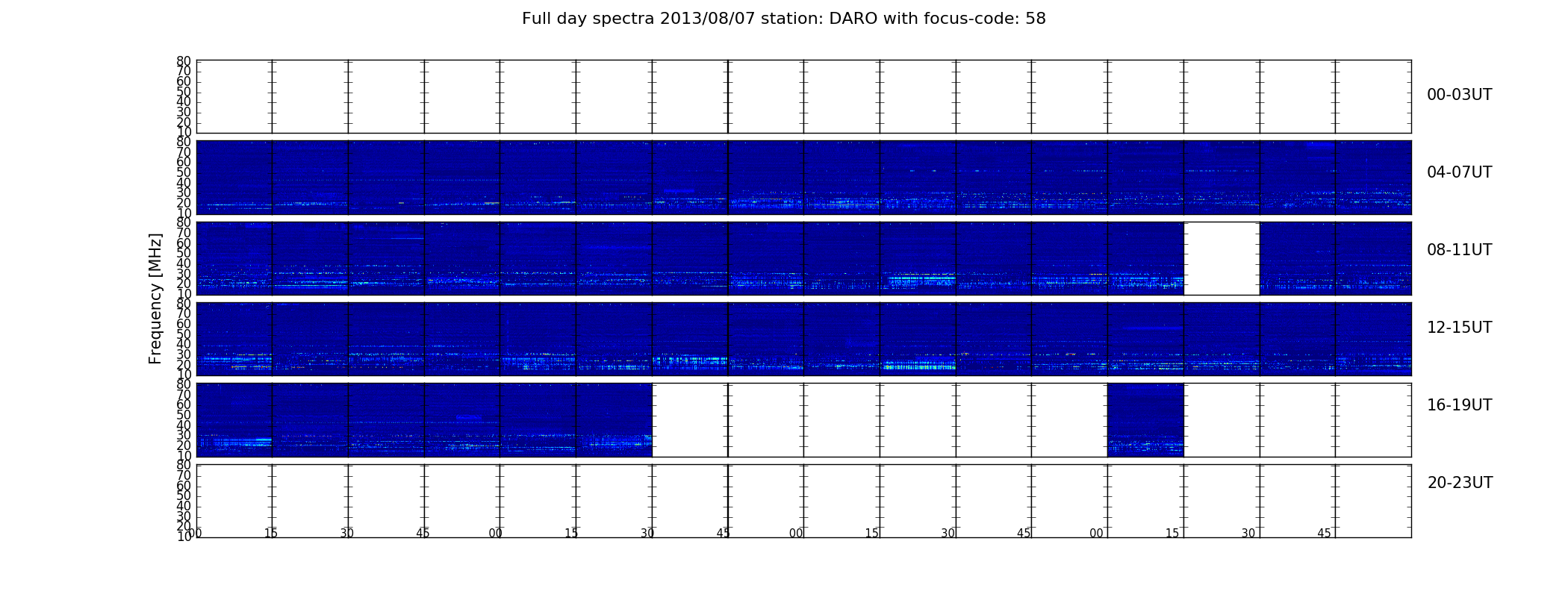 Full day spectra 2013/08/07 station: DARO with focus-code: 58

Frequency [MHz]

80 70 60 50 40 30 20 10
00-03UT

80 70 60 50 40 30 20 10
04-07UT

80 70 60 50 40 30 20 10
08-11UT

80 70 60 50 40 30 20 10
12-15UT

80 70 60 50 40 30 20 10
16-19UT

80 70 60 50 40 30 20 10
20-23UT

00 15 30 45 00 15 30 45 00 15 30 45 00 15 30 45